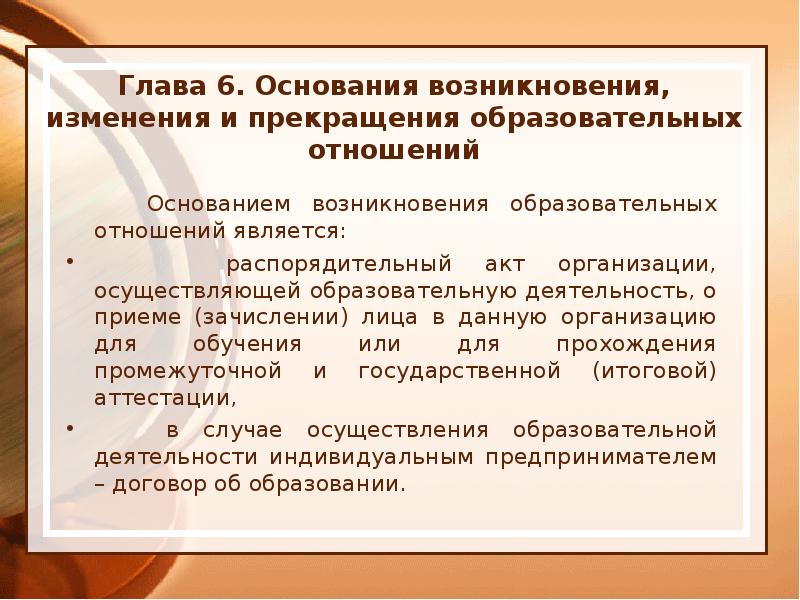 Глава 6. Основания возникновения, изменения и прекращения образовательных отношений

Основанием возникновения образовательных отношений является:

• распорядительный акт организации, осуществляющей образовательную деятельность, о приеме (зачислении) лица в данную организацию для обучения или для прохождения промежуточной и государственной (итоговой) аттестации,

• в случае осуществления образовательной деятельности индивидуальным предпринимателем – договор об образовании.